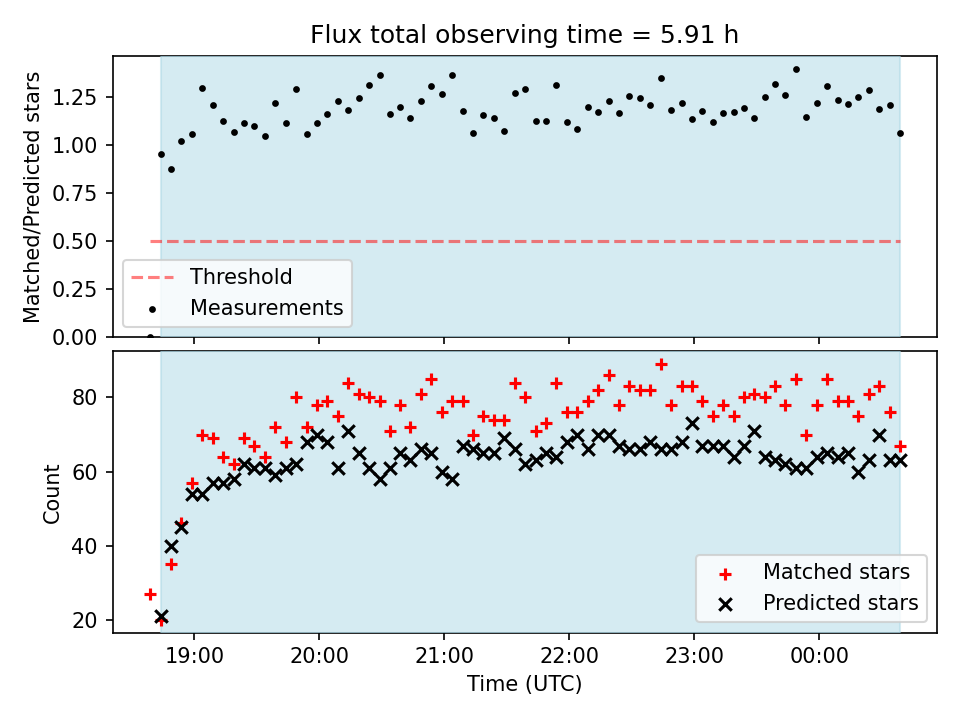 Flux total observing time = 5.91 h

Matched/Predicted stars

1.25
1.00
0.75
0.50
0.25
0.00

Threshold
Measurements

Count

80
60
40
20

Matched stars
Predicted stars

19:00
20:00
21:00
22:00
23:00
00:00

Time (UTC)